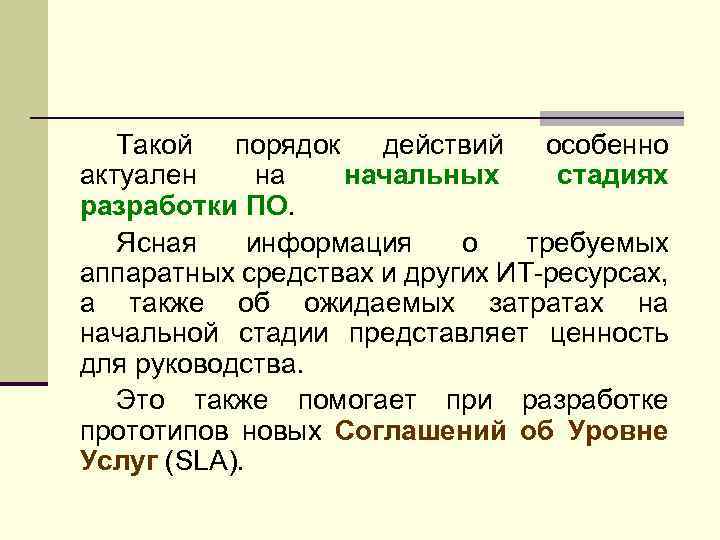 Такой порядок действий особенно актуален на начальных стадиях разработки ПО.

Ясная информация о требуемых аппаратных средствах и других ИТ-ресурсах, а также об ожидаемых затратах на начальной стадии представляет ценность для руководства.

Это также помогает при разработке прототипов новых Соглашений об Уровне Услуг (SLA).